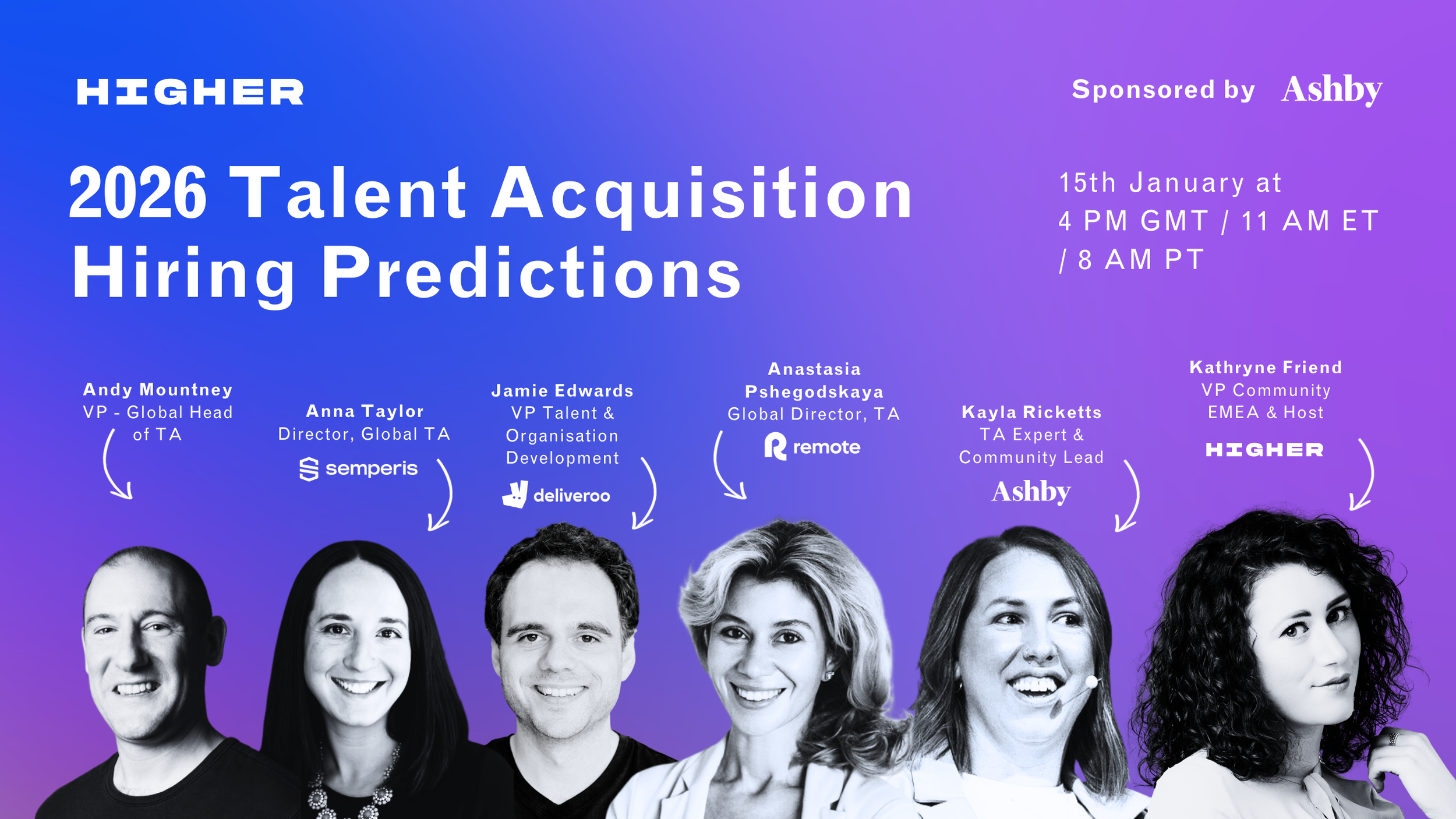 HIGHER

Sponsored by Ashby

2026 Talent Acquisition Hiring Predictions

15th January at 4 PM GMT / 11 AM ET / 8 AM PT

Andy Mountney
VP - Global Head of TA

Anna Taylor
Director, Global TA
semperis

Jamie Edwards
VP Talent & Organisation Development
deliveroo

Anastasia Pshegodskaya
Global Director, TA
remote

Kayla Ricketts
TA Expert & Community Lead
Ashby

Kathryne Friend
VP Community EMEA & Host
HIGHER